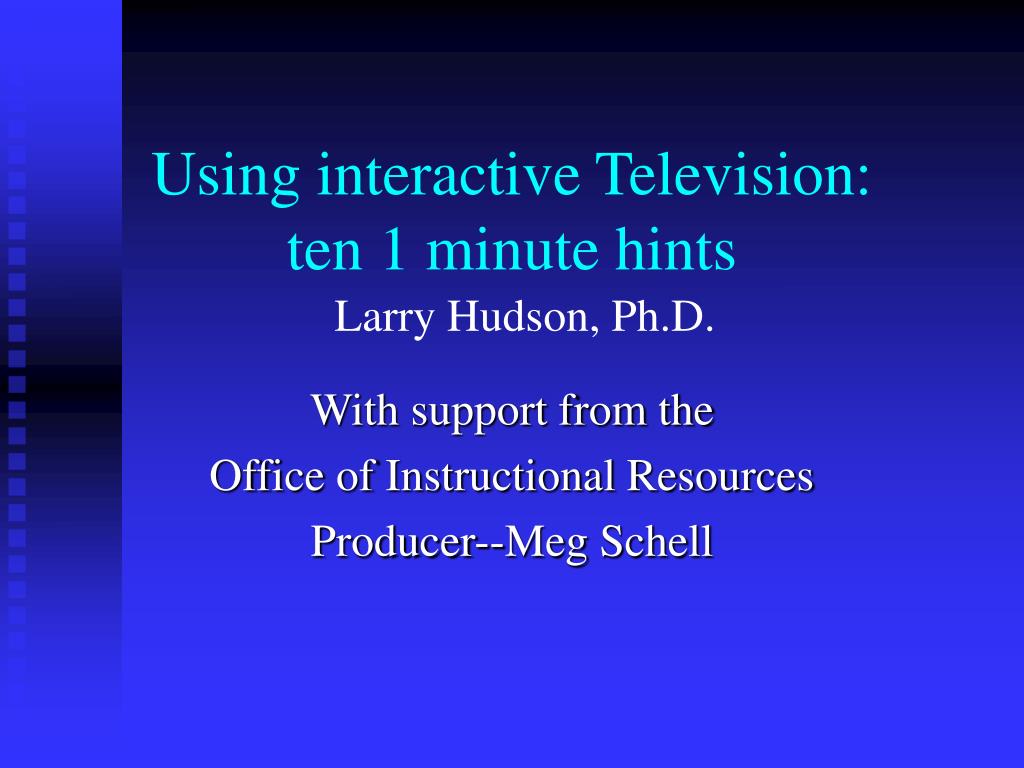 Using interactive Television: ten 1 minute hints

Larry Hudson, Ph.D.

With support from the

Office of Instructional Resources

Producer--Meg Schell